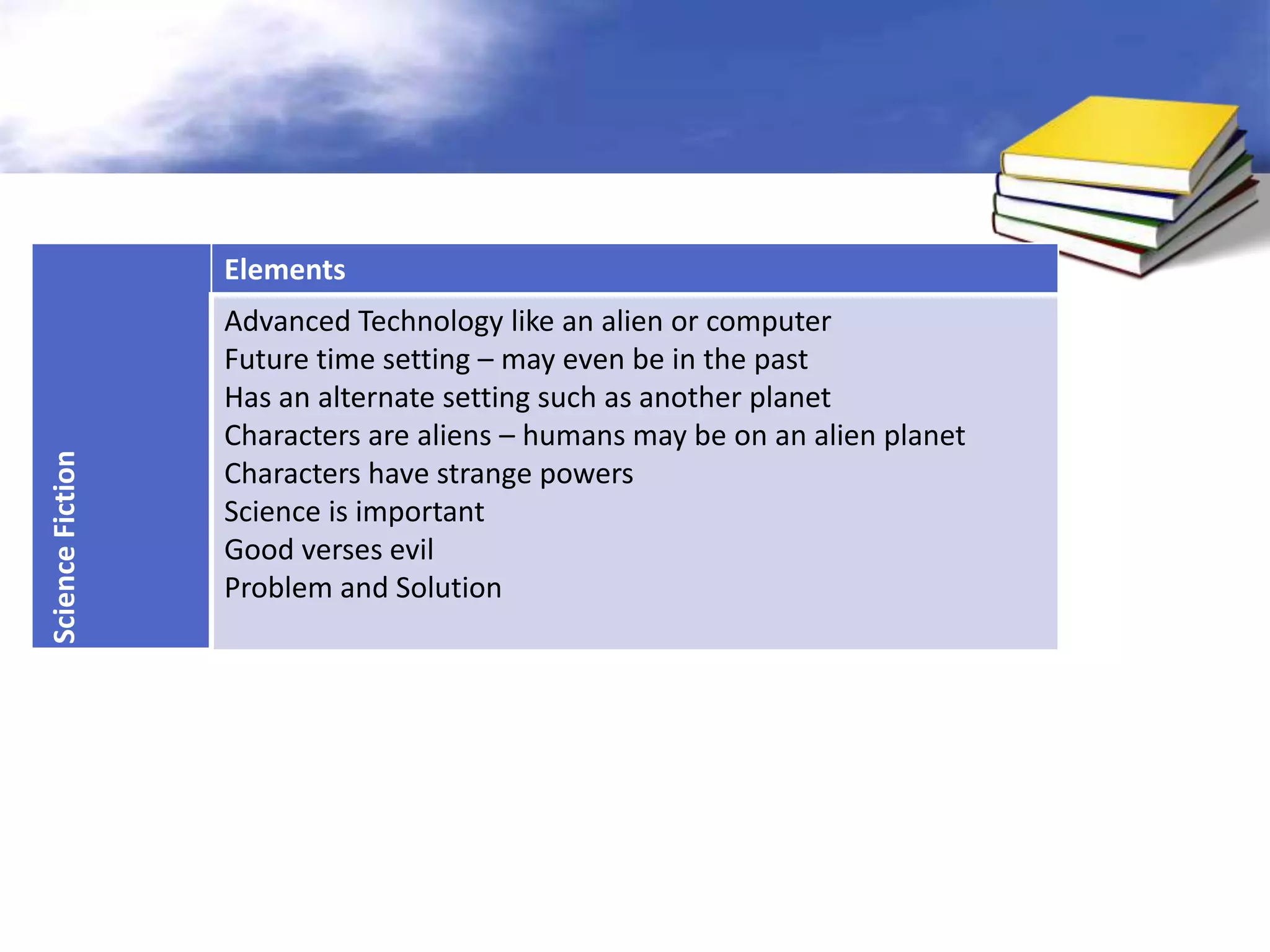 Science Fiction

Elements

Advanced Technology like an alien or computer
Future time setting – may even be in the past
Has an alternate setting such as another planet
Characters are aliens – humans may be on an alien planet
Characters have strange powers
Science is important
Good verses evil
Problem and Solution